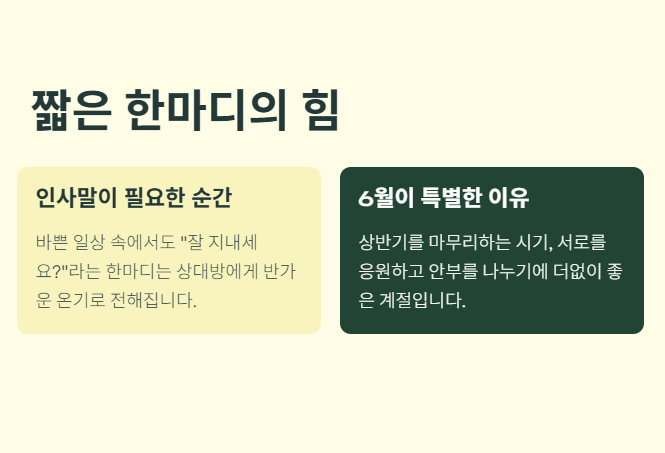 짧은 한마디의 힘

인사말이 필요한 순간

바쁜 일상 속에서도 "잘 지내세요?"라는 한마디는 상대방에게 반가운 온기로 전해집니다.

6월이 특별한 이유

상반기를 마무리하는 시기, 서로를 응원하고 안부를 나누기에 더없이 좋은 계절입니다.